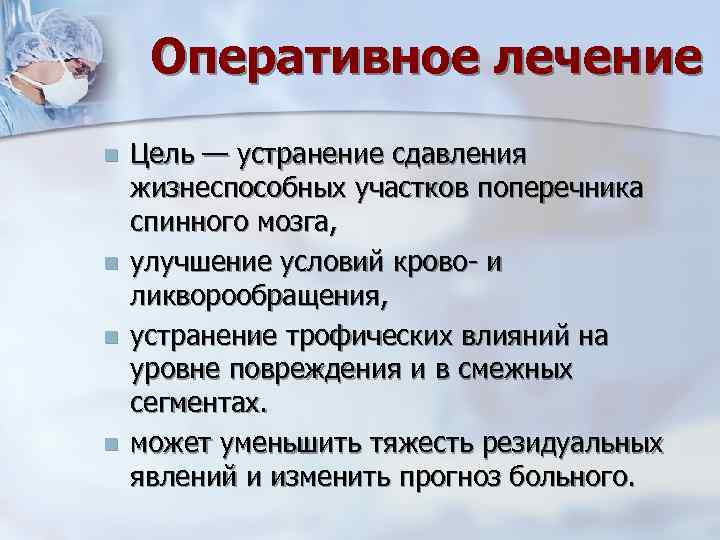 Оперативное лечение

Цель — устранение сдавления жизнеспособных участков поперечника спинного мозга,

улучшение условий крово- и ликворообращения,

устранение трофических влияний на уровне повреждения и в смежных сегментах.

может уменьшить тяжесть резидуальных явлений и изменить прогноз больного.